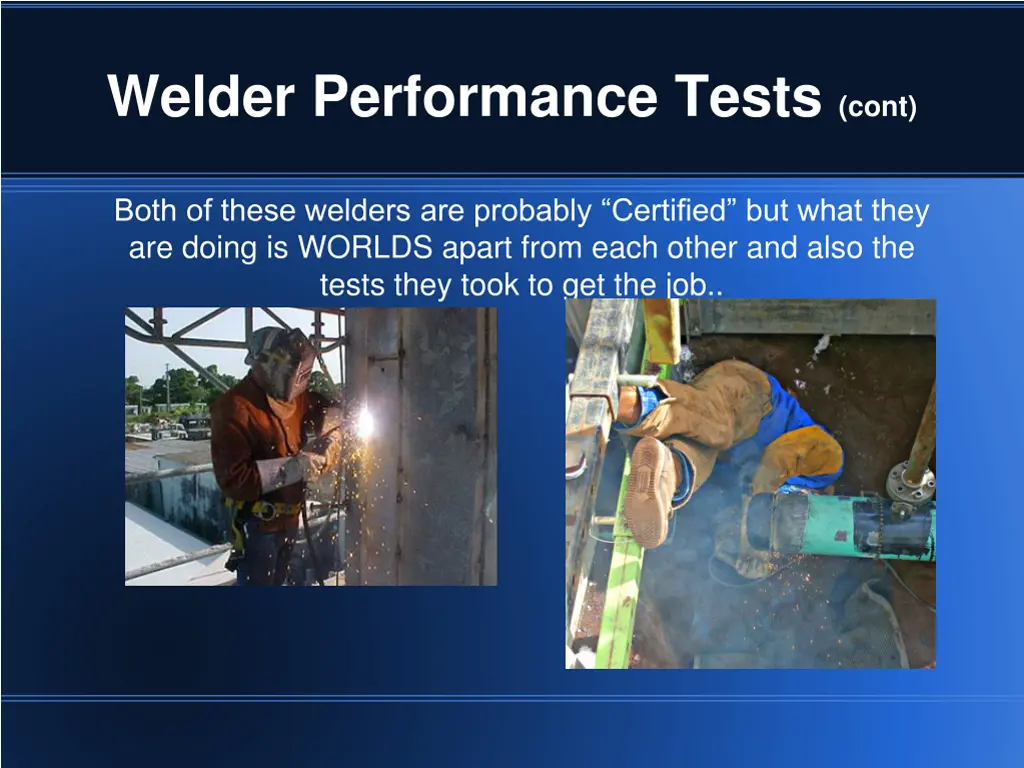 Welder Performance Tests (cont)

Both of these welders are probably “Certified” but what they are doing is WORLDS apart from each other and also the tests they took to get the job..